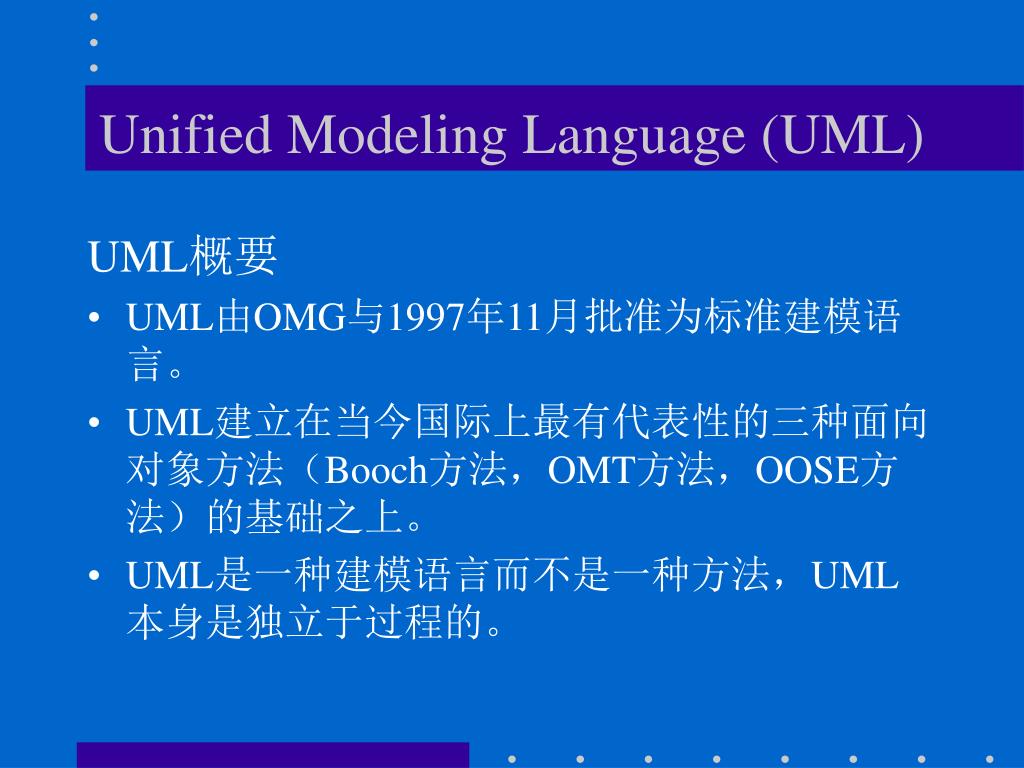 Unified Modeling Language (UML)

UML概要

• UML由OMG与1997年11月批准为标准建模语言。

• UML建立在当今国际上最有代表性的三种面向对象方法（Booch方法，OMT方法，OOSE方法）的基础之上。

• UML是一种建模语言而不是一种方法，UML本身是独立于过程的。